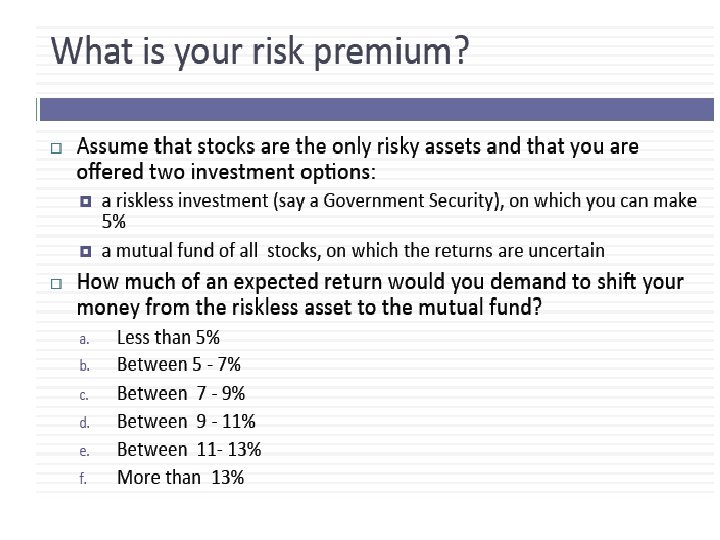 What is your risk premium?

Assume that stocks are the only risky assets and that you are offered two investment options:

a riskless investment (say a Government Security), on which you can make 5%

a mutual fund of all stocks, on which the returns are uncertain

How much of an expected return would you demand to shift your money from the riskless asset to the mutual fund?

a. Less than 5%
b. Between 5 - 7%
c. Between 7 - 9%
d. Between 9 - 11%
e. Between 11- 13%
f. More than 13%